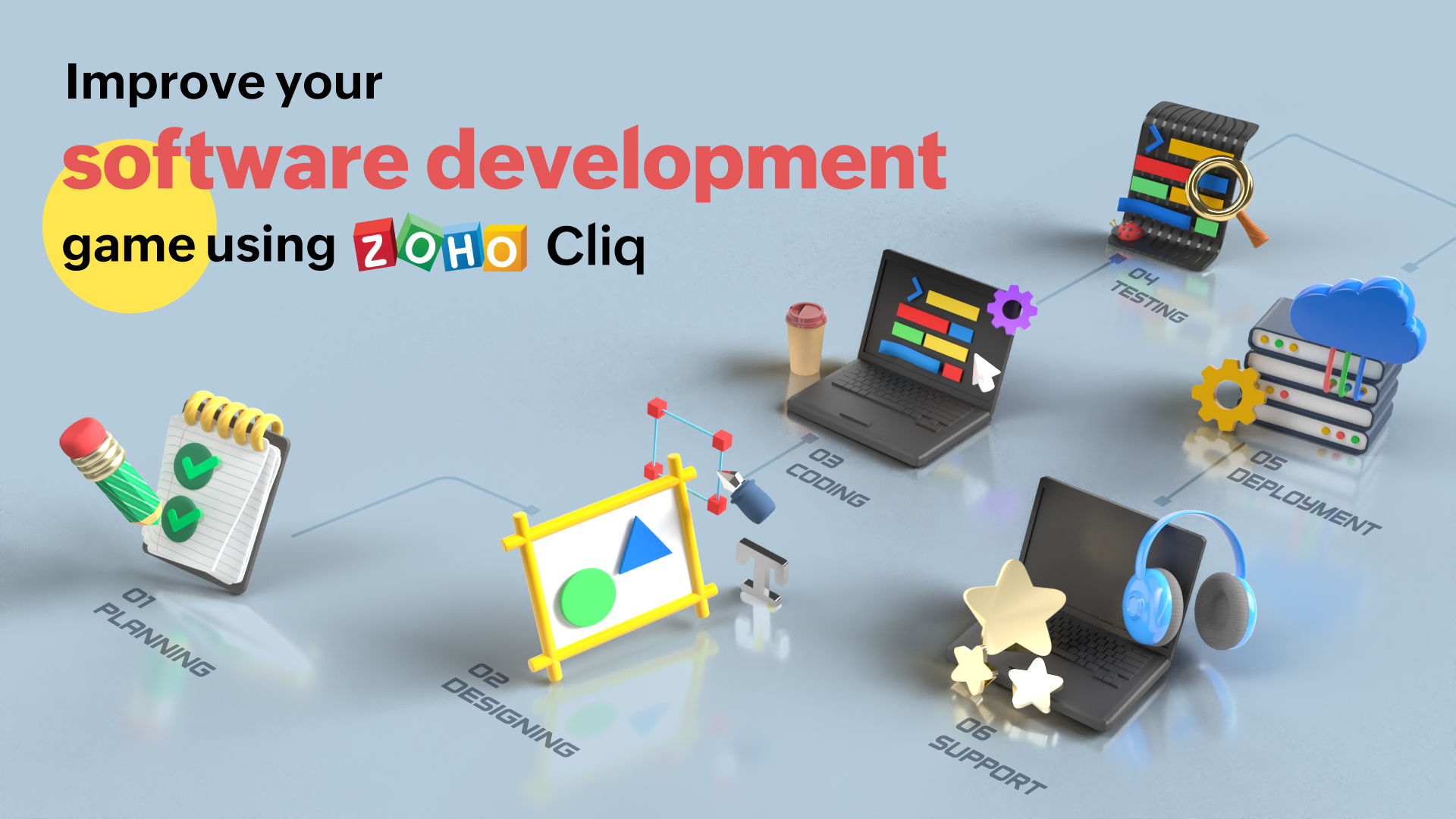 Improve your software development game using ZOHO Cliq

01 PLANNING

02 DESIGNING

03 CODING

04 TESTING

05 DEPLOYMENT

06 SUPPORT